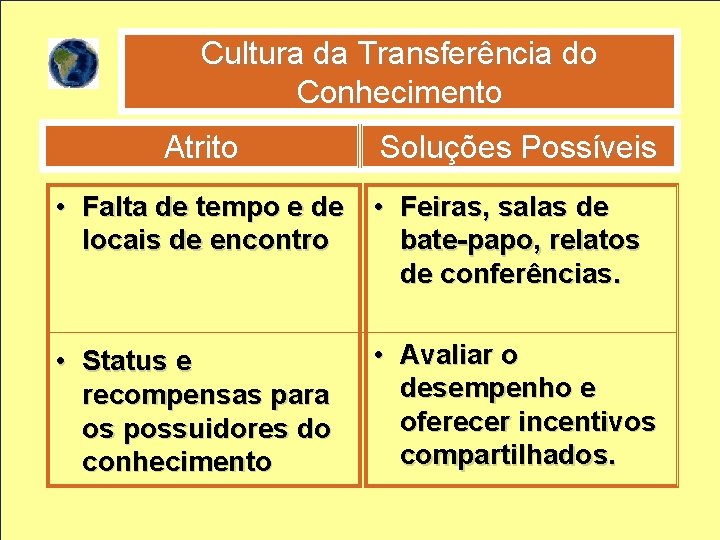 Cultura da Transferência do Conhecimento

| Atrito | Soluções Possíveis |
|---|---|
| • Falta de tempo e de locais de encontro | • Feiras, salas de bate-papo, relatos de conferências. |
| • Status e recompensas para os possuidores do conhecimento | • Avaliar o desempenho e oferecer incentivos compartilhados. |